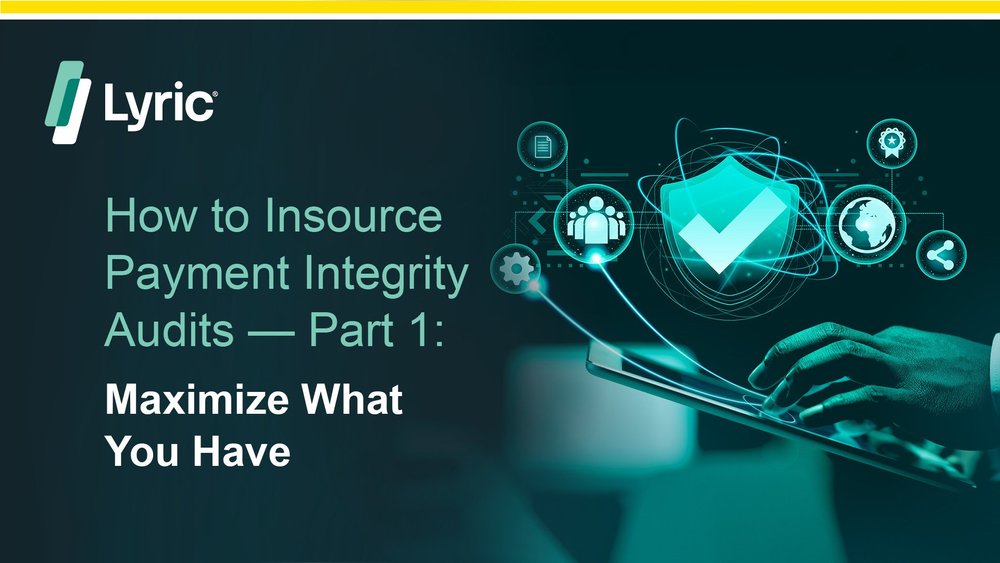 Lyric®

How to Insource Payment Integrity Audits — Part 1:

Maximize What You Have